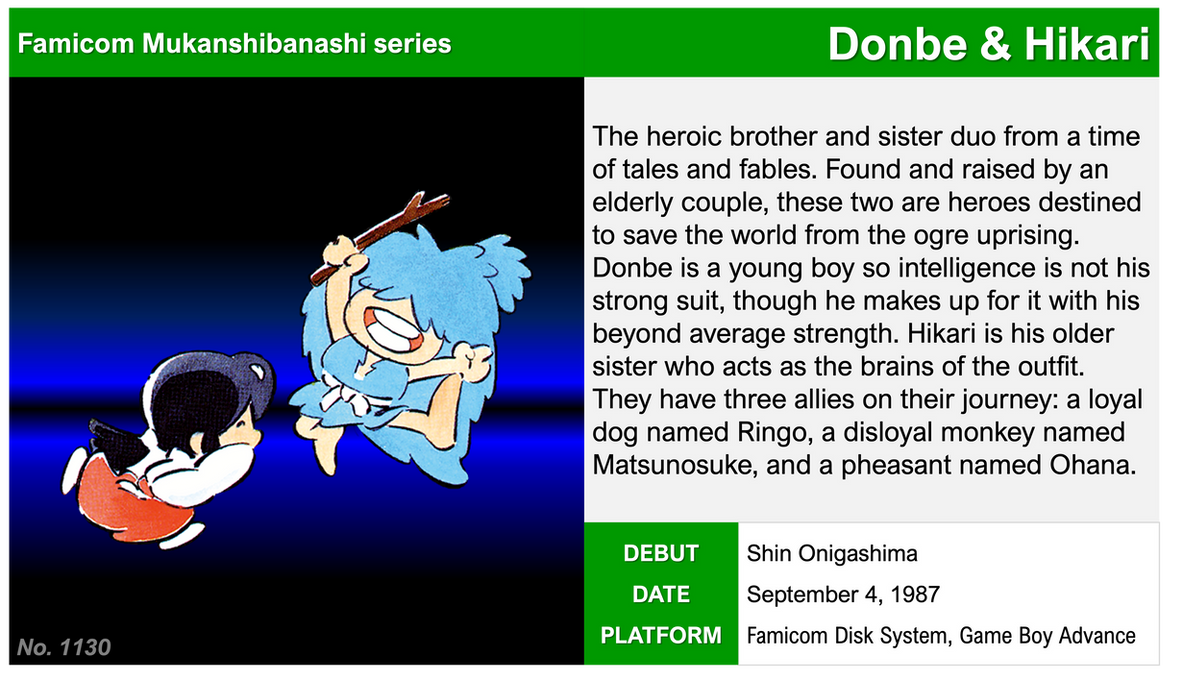 Famicom Mukanshibanashi series

Donbe & Hikari

The heroic brother and sister duo from a time of tales and fables. Found and raised by an elderly couple, these two are heroes destined to save the world from the ogre uprising. Donbe is a young boy so intelligence is not his strong suit, though he makes up for it with his beyond average strength. Hikari is his older sister who acts as the brains of the outfit. They have three allies on their journey: a loyal dog named Ringo, a disloyal monkey named Matsunosuke, and a pheasant named Ohana.

| DEBUT | Shin Onigashima |
|---|---|
| DATE | September 4, 1987 |
| PLATFORM | Famicom Disk System, Game Boy Advance |

No. 1130